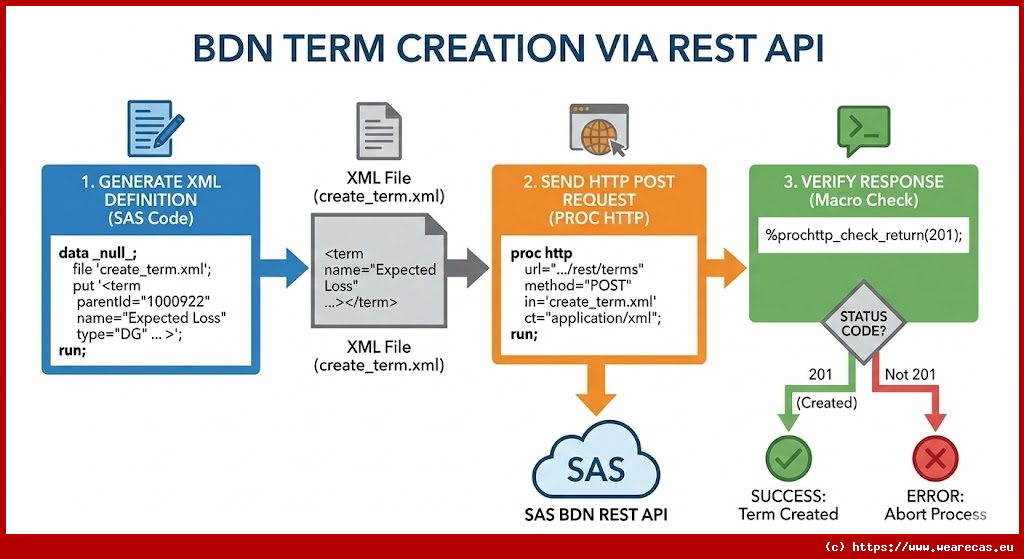 BDN TERM CREATION VIA REST API

1. GENERATE XML DEFINITION (SAS Code)

data _null_;
file 'create_term.xml';
put '<term
parentId="1000922"
name="Expected Loss"
type="DG" ... >';
run;

XML File (create_term.xml)

<term
name="Expected Loss"
...></term>

XML File (create_term.xml)

2. SEND HTTP POST REQUEST (PROC HTTP)

proc http
url=".../rest/terms"
method="POST"
in='create_term.xml'
ct="application/xml";
run;

SAS

SAS BDN REST API

3. VERIFY RESPONSE (Macro Check)

%prochttp_check_return(201);

STATUS CODE?

201 (Created)

Not 201

SUCCESS: Term Created

ERROR: Abort Process

(c) https://www.wearecas.eu